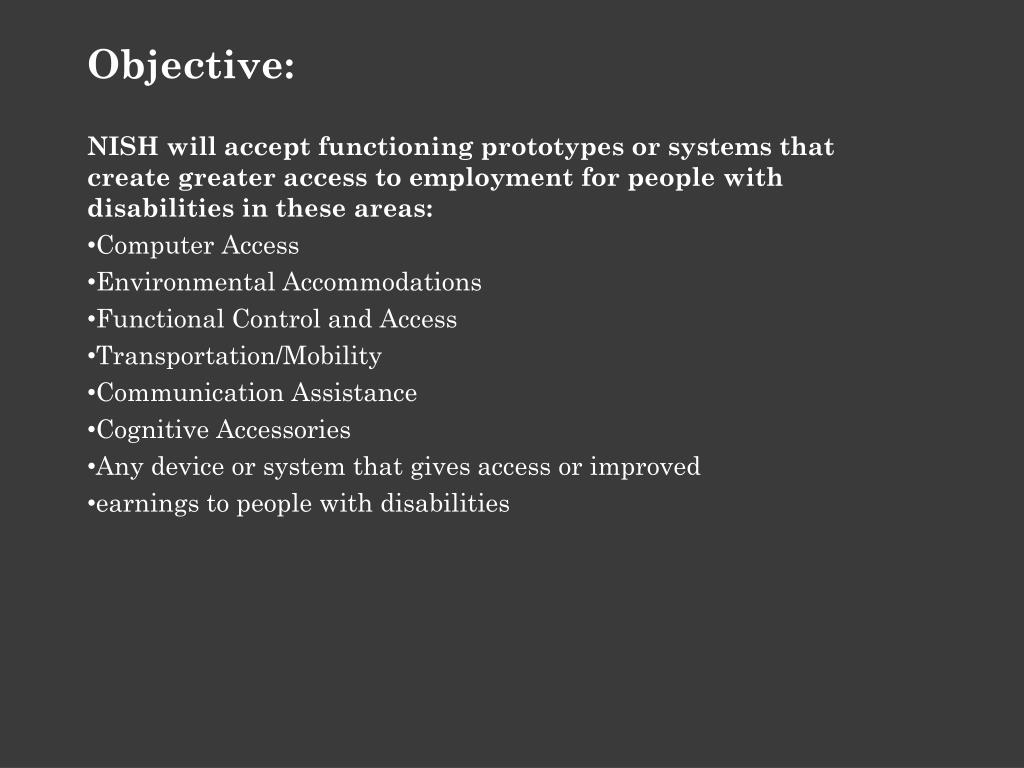 Objective:

NISH will accept functioning prototypes or systems that create greater access to employment for people with disabilities in these areas:

•Computer Access

•Environmental Accommodations

•Functional Control and Access

•Transportation/Mobility

•Communication Assistance

•Cognitive Accessories

•Any device or system that gives access or improved

•earnings to people with disabilities